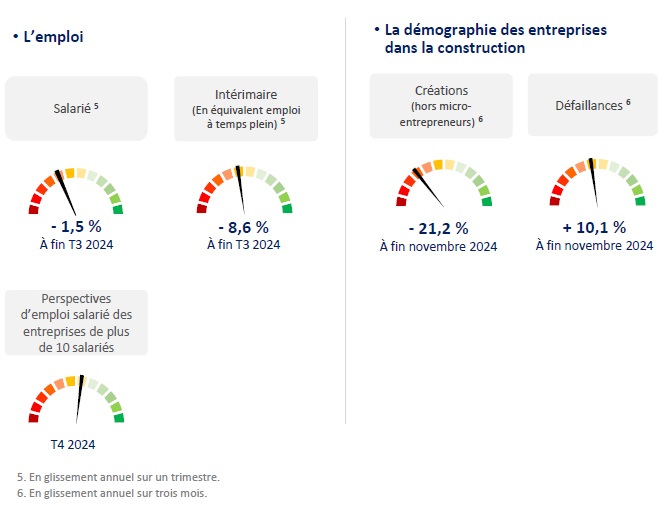 • L'emploi

Salarié $^5$

- 1,5 %
À fin T3 2024

Intérimaire
(En équivalent emploi à temps plein) $^5$

- 8,6 %
À fin T3 2024

Perspectives d'emploi salarié des entreprises de plus de 10 salariés

T4 2024

• La démographie des entreprises dans la construction

Créations
(hors micro-entrepreneurs) $^6$

- 21,2 %
À fin novembre 2024

Défaillances $^6$

+ 10,1 %
À fin novembre 2024

5. En glissement annuel sur un trimestre.
6. En glissement annuel sur trois mois.